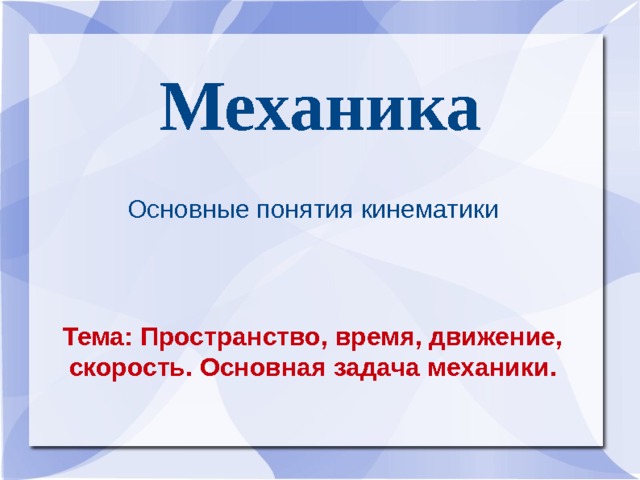 Механика

Основные понятия кинематики

Тема: Пространство, время, движение, скорость. Основная задача механики.